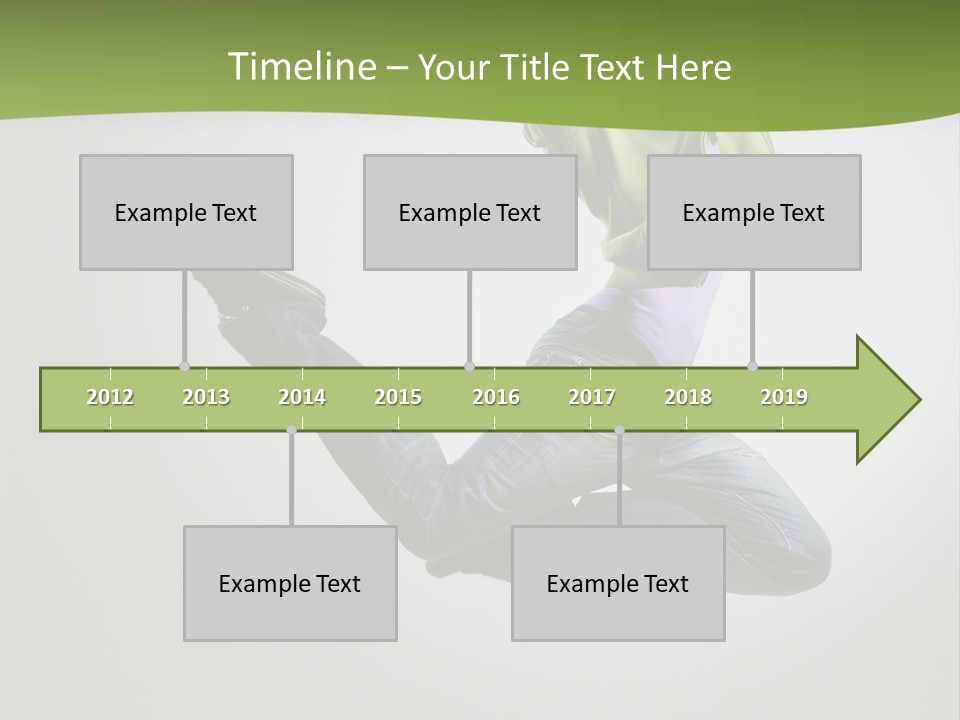 Timeline – Your Title Text Here

Example Text

Example Text

Example Text

2012
2013
2014
2015
2016
2017
2018
2019

Example Text

Example Text